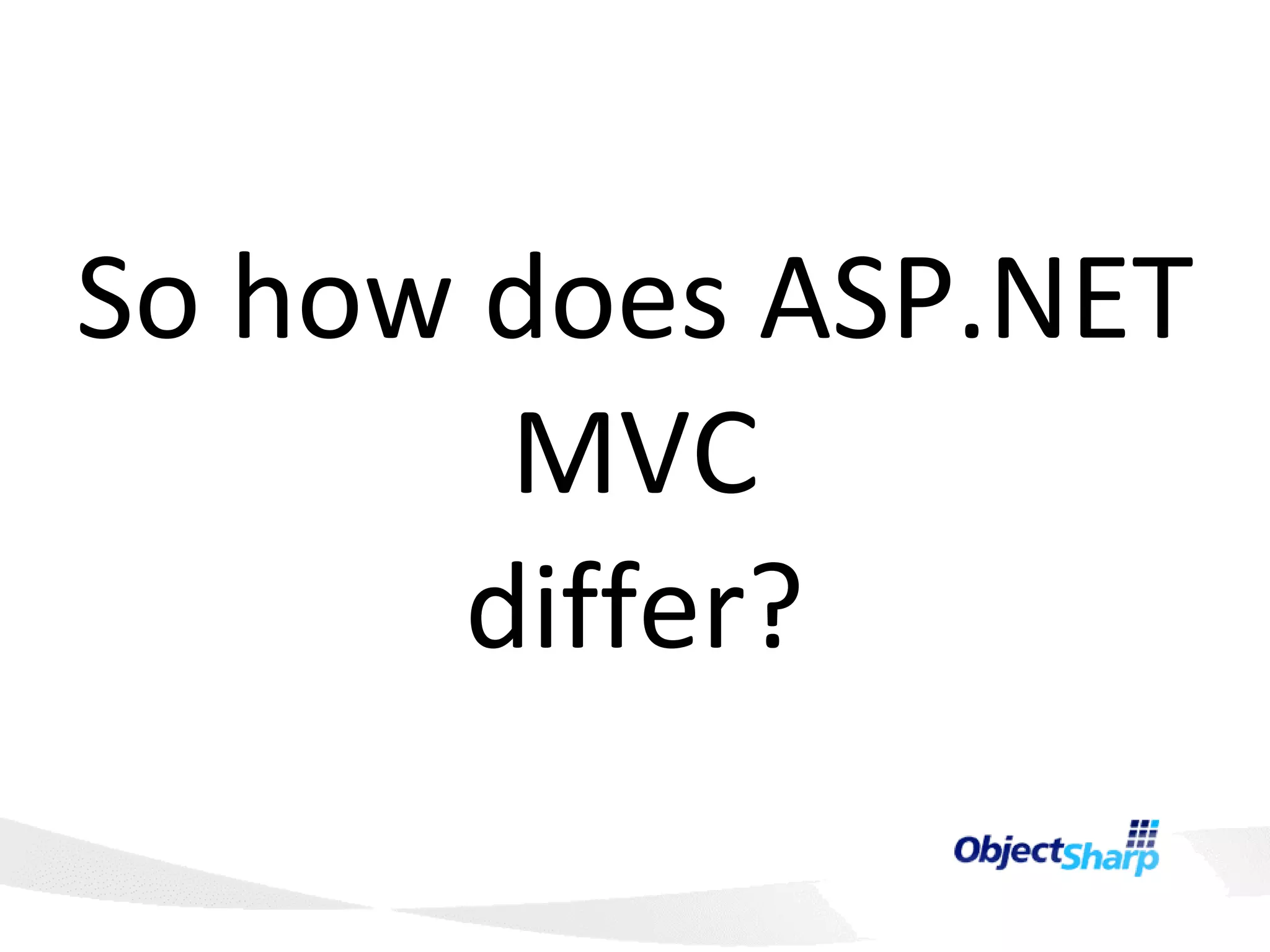 So how does ASP.NET MVC differ?

ObjectSharp